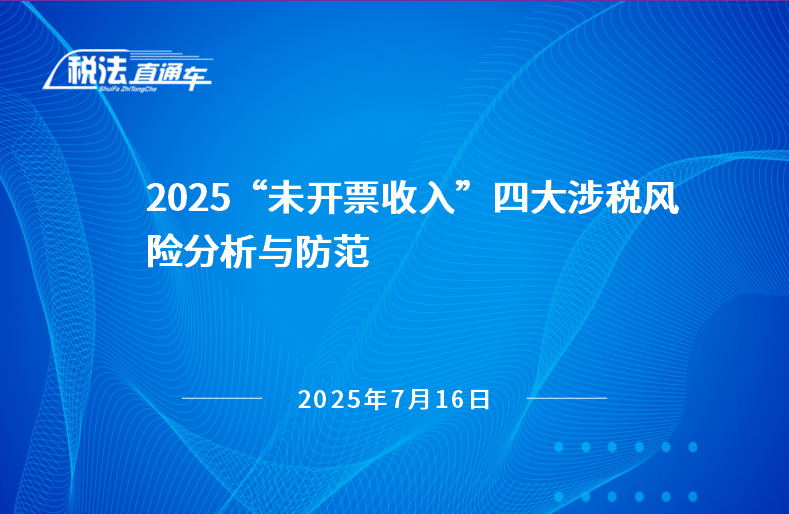 税法直通车
ShuiFa ZhiTongChe

2025“未开票收入”四大涉税风险分析与防范

2025年7月16日